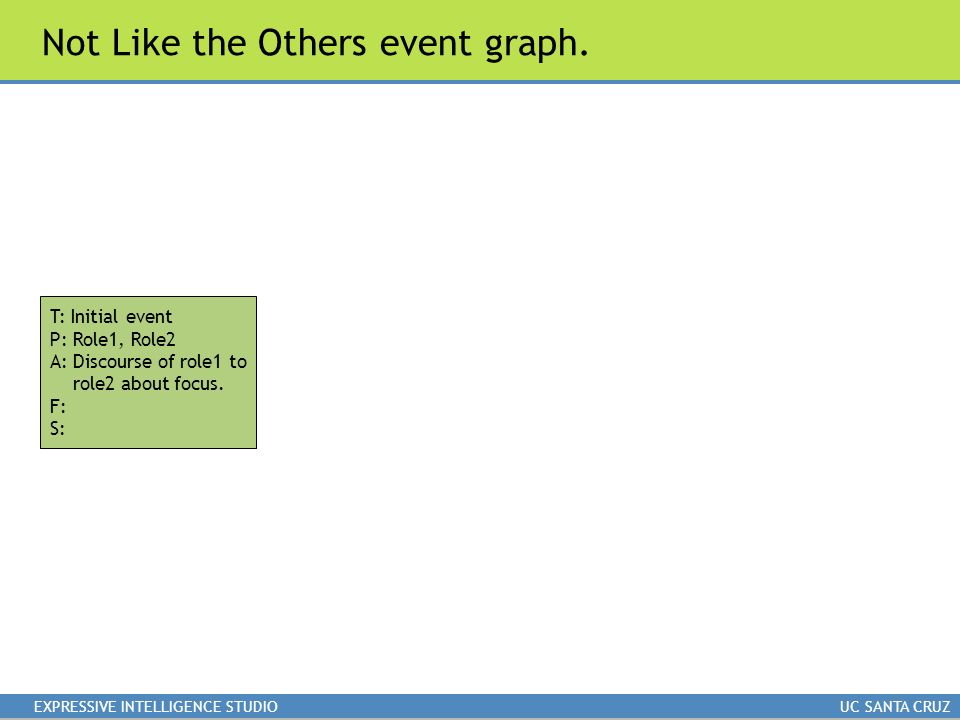 Not Like the Others event graph.

T: Initial event
P: Role1, Role2
A: Discourse of role1 to role2 about focus.
F:
S:

EXPRESSIVE INTELLIGENCE STUDIO

UC SANTA CRUZ